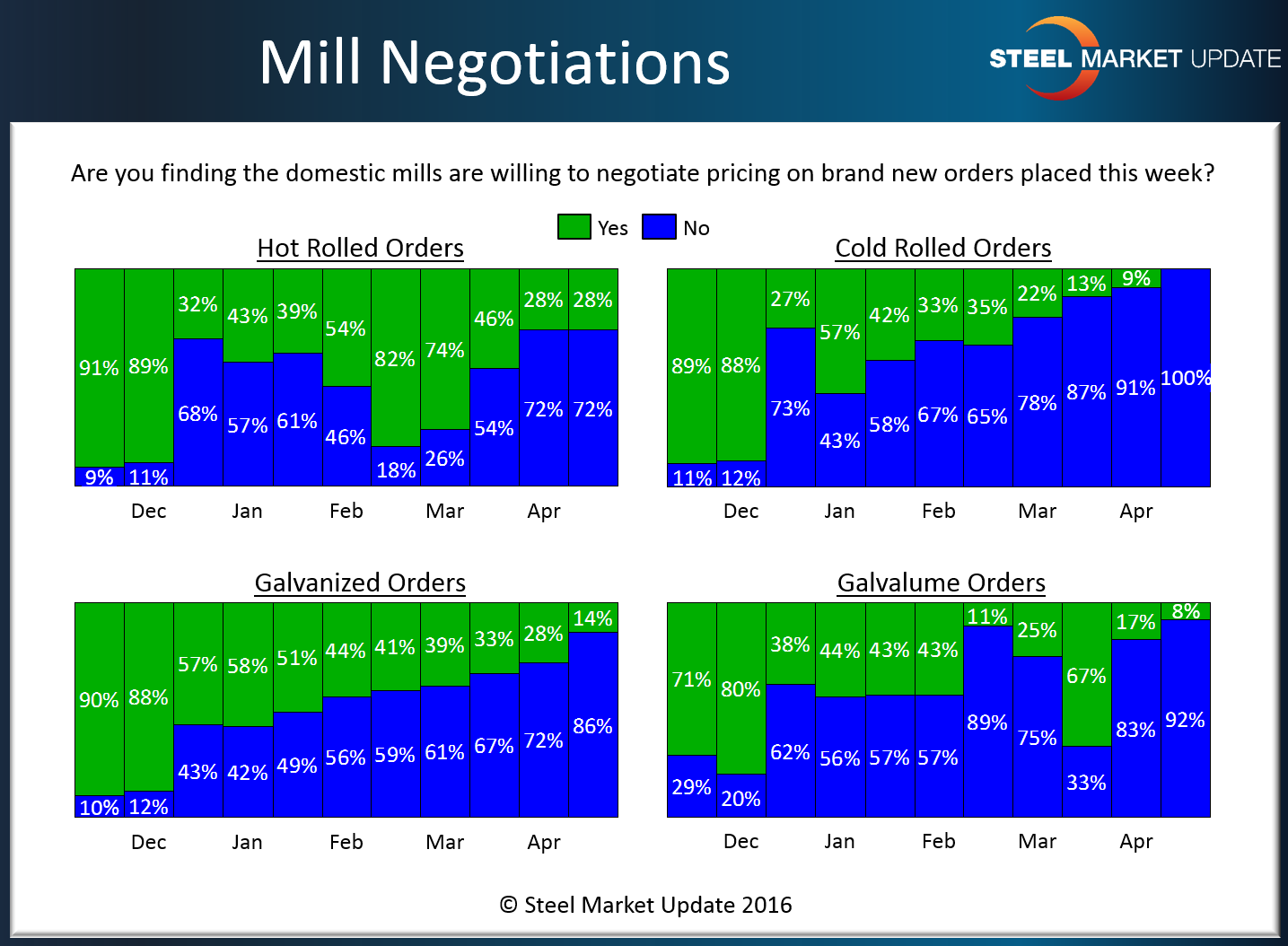 Mill Negotiations

STEEL MARKET UPDATE

Are you finding the domestic mills are willing to negotiate pricing on brand new orders placed this week?

Yes No

Hot Rolled Orders

91% 89% 32% 43% 39% 54% 82% 74% 46% 28% 28%

9% 11% 68% 57% 61% 46% 18% 26% 54% 72% 72%

Dec Jan Feb Mar Apr

Cold Rolled Orders

89% 88% 27% 57% 42% 33% 35% 22% 13% 9%

11% 12% 73% 43% 58% 67% 65% 78% 87% 91% 100%

Dec Jan Feb Mar Apr

Galvanized Orders

90% 88% 57% 58% 51% 44% 41% 39% 33% 28% 14%

10% 12% 43% 42% 49% 56% 59% 61% 67% 72% 86%

Dec Jan Feb Mar Apr

Galvalume Orders

71% 80% 38% 44% 43% 43% 11% 25% 67% 17% 8%

29% 20% 62% 56% 57% 57% 89% 75% 33% 83% 92%

Dec Jan Feb Mar Apr

© Steel Market Update 2016